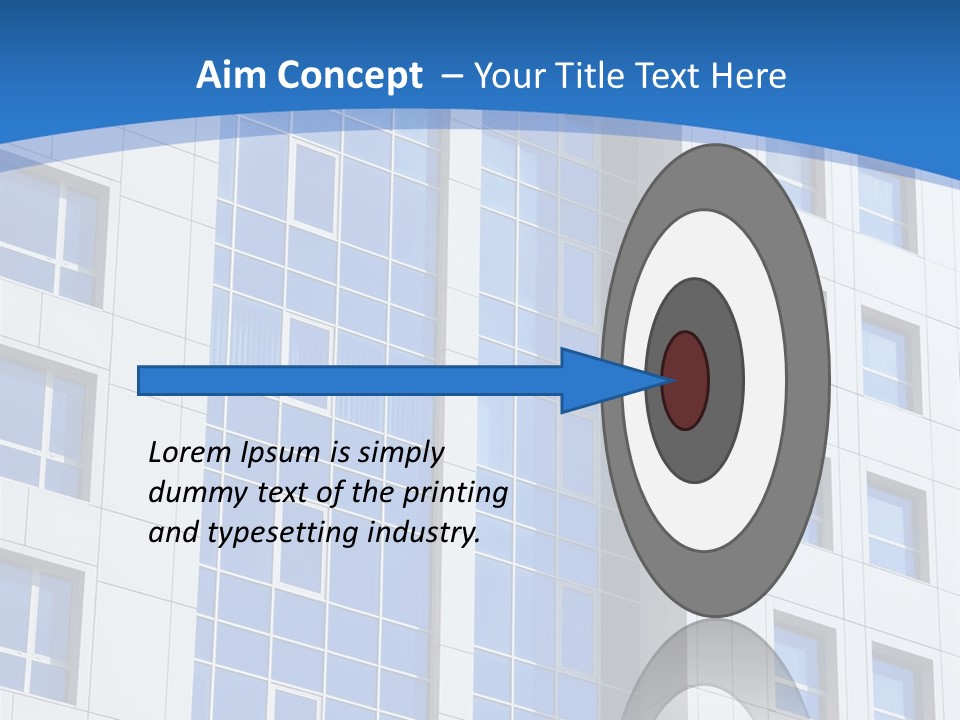 Aim Concept – Your Title Text Here

Lorem Ipsum is simply dummy text of the printing and typesetting industry.